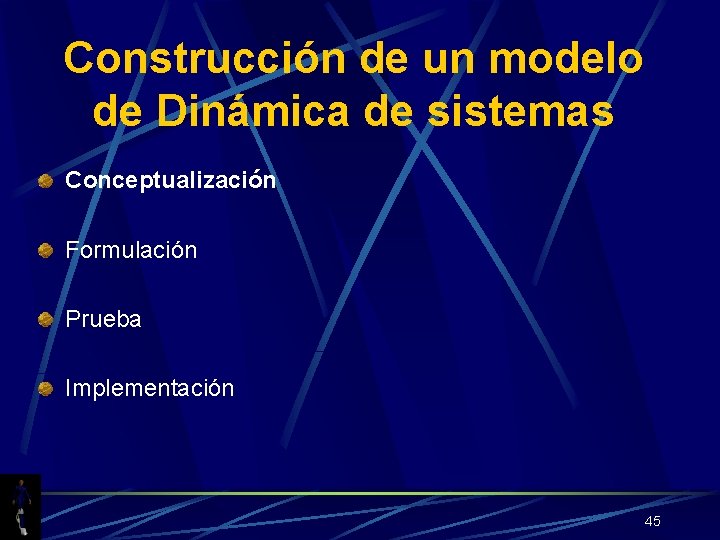 Construcción de un modelo de Dinámica de sistemas

Conceptualización

Formulación

Prueba

Implementación

45